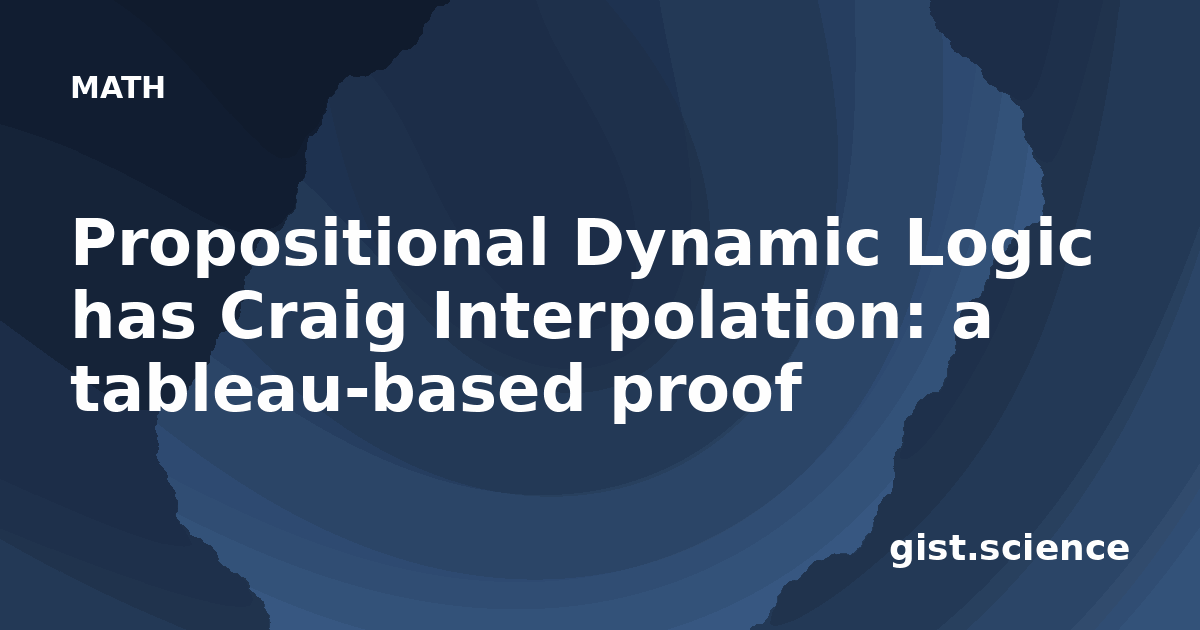 MATH

Propositional Dynamic Logic has Craig Interpolation: a tableau-based proof

gist.science